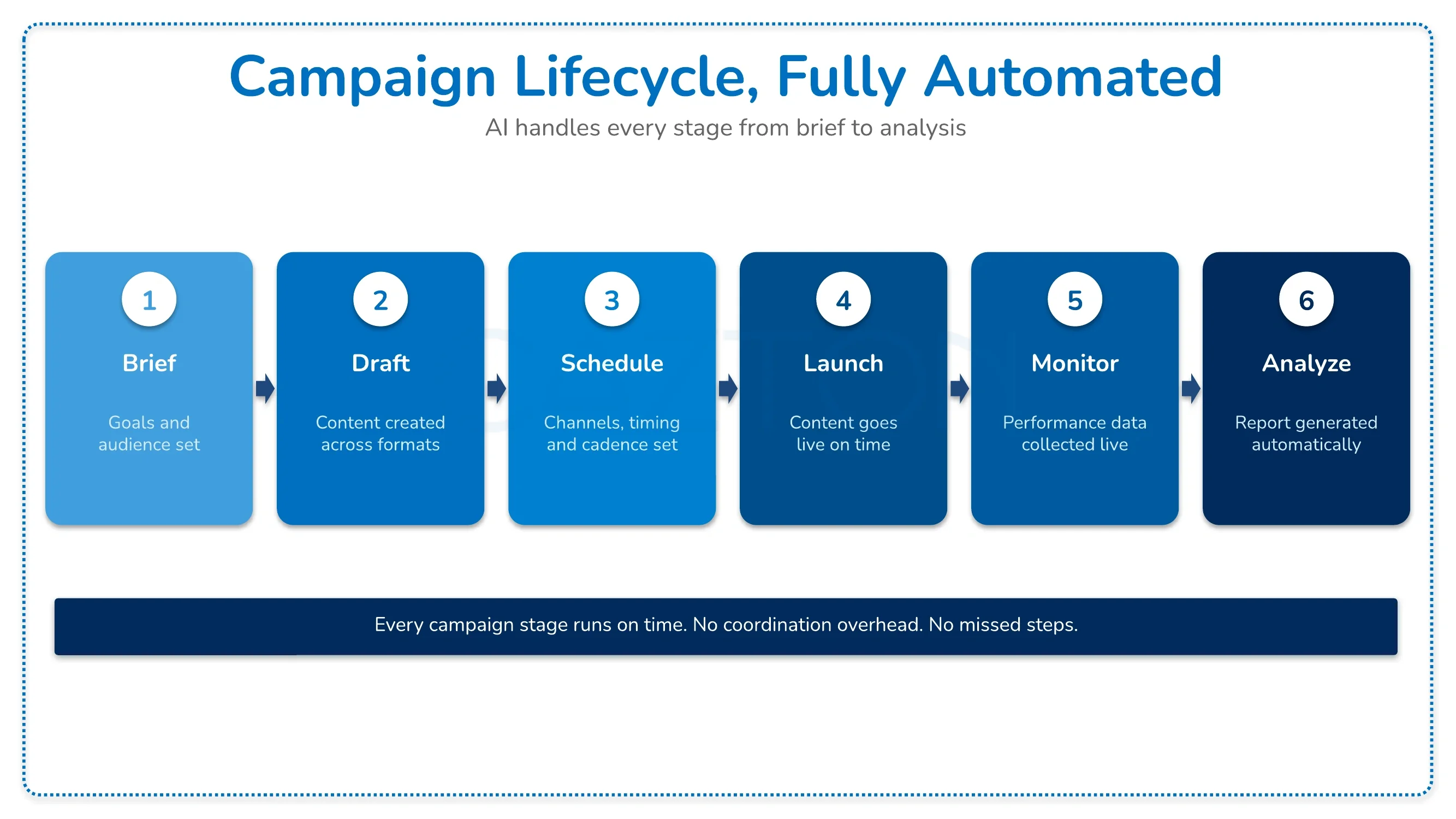 Campaign Lifecycle, Fully Automated

AI handles every stage from brief to analysis

1
Brief
Goals and audience set

2
Draft
Content created across formats

3
Schedule
Channels, timing and cadence set

4
Launch
Content goes live on time

5
Monitor
Performance data collected live

6
Analyze
Report generated automatically

Every campaign stage runs on time. No coordination overhead. No missed steps.